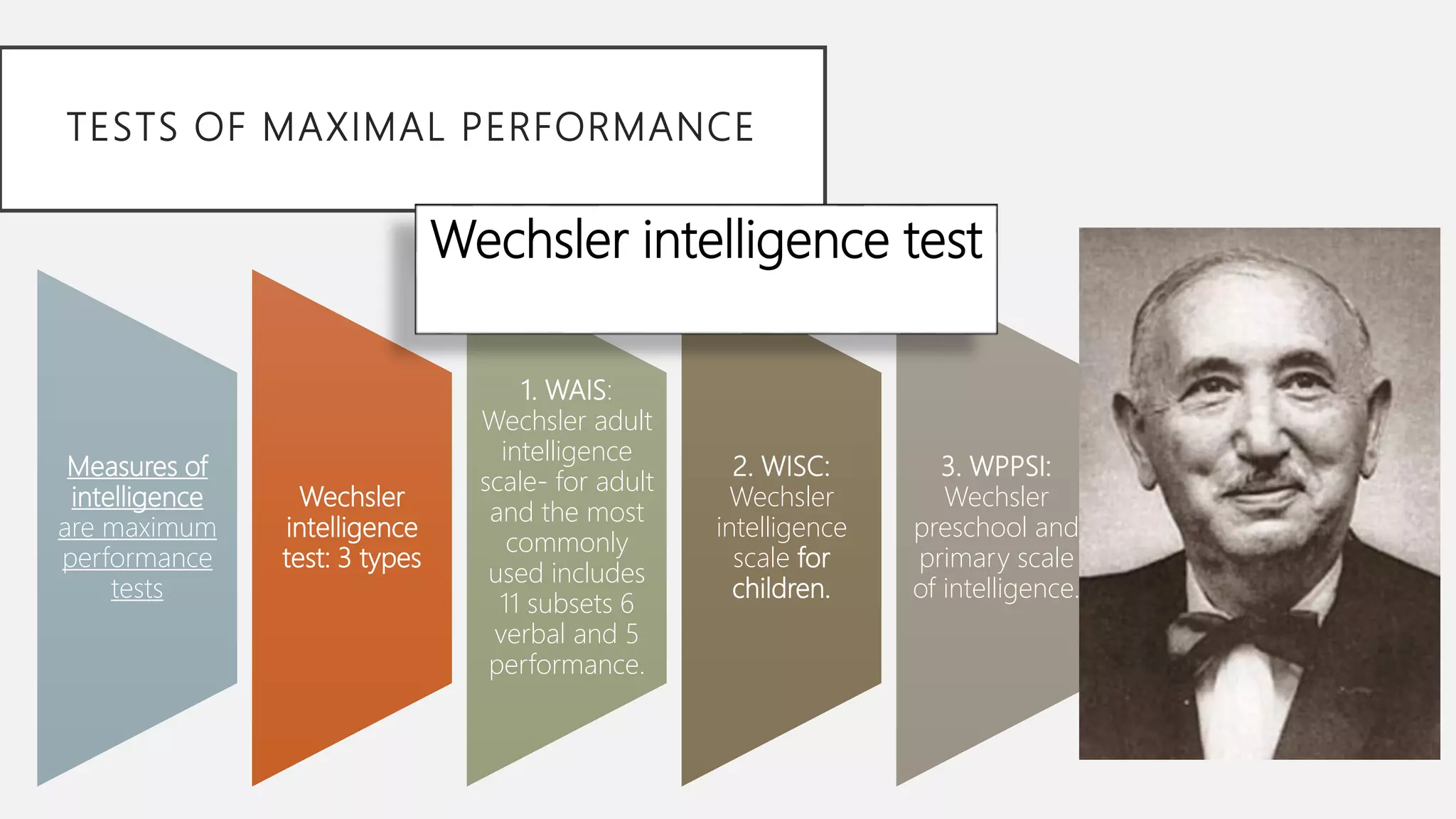 TESTS OF MAXIMAL PERFORMANCE

Wechsler intelligence test

Measures of intelligence are maximum performance tests

Wechsler intelligence test: 3 types

1. WAIS: Wechsler adult intelligence scale- for adult and the most commonly used includes 11 subsets 6 verbal and 5 performance.

2. WISC: Wechsler intelligence scale for children.

3. WPPSI: Wechsler preschool and primary scale of intelligence.